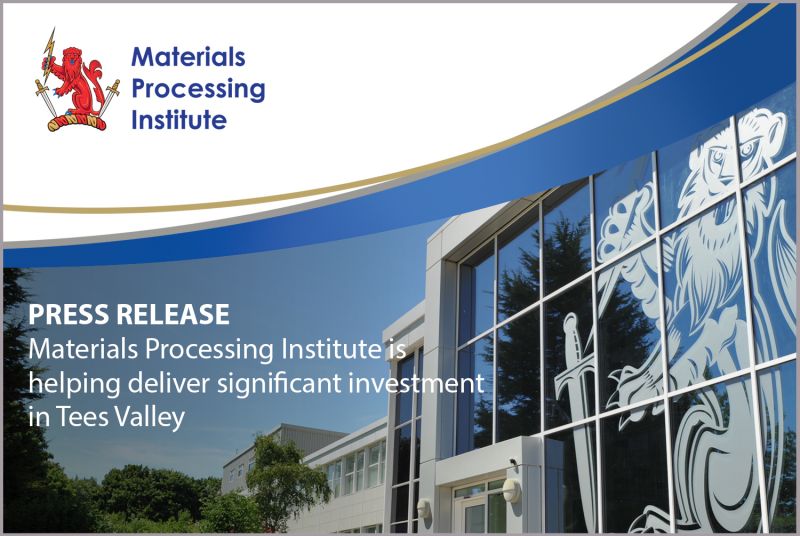 Materials Processing Institute

PRESS RELEASE
Materials Processing Institute is helping deliver significant investment in Tees Valley